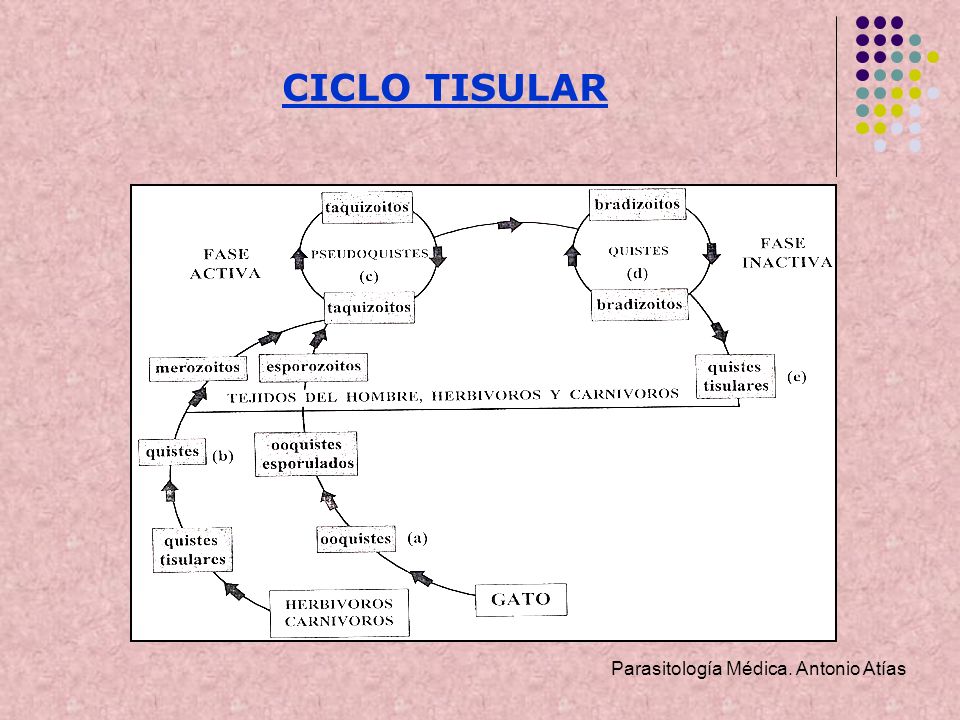 CICLO TISULAR

taquizoitos

bradizoitos

FASE ACTIVA

PSEUDOQUISTES

(c)

QUISTES

(d)

FASE INACTIVA

taquizoitos

bradizoitos

merozoitos

esporozoitos

quistes tisulares

(e)

TEJIDOS DEL HOMBRE, HERBIVOROS Y CARNIVOROS

quistes

(b)

ooquistes esporulados

quistes tisulares

ooquistes

(a)

HERBIVOROS CARNIVOROS

GATO

Parasitología Médica. Antonio Atías